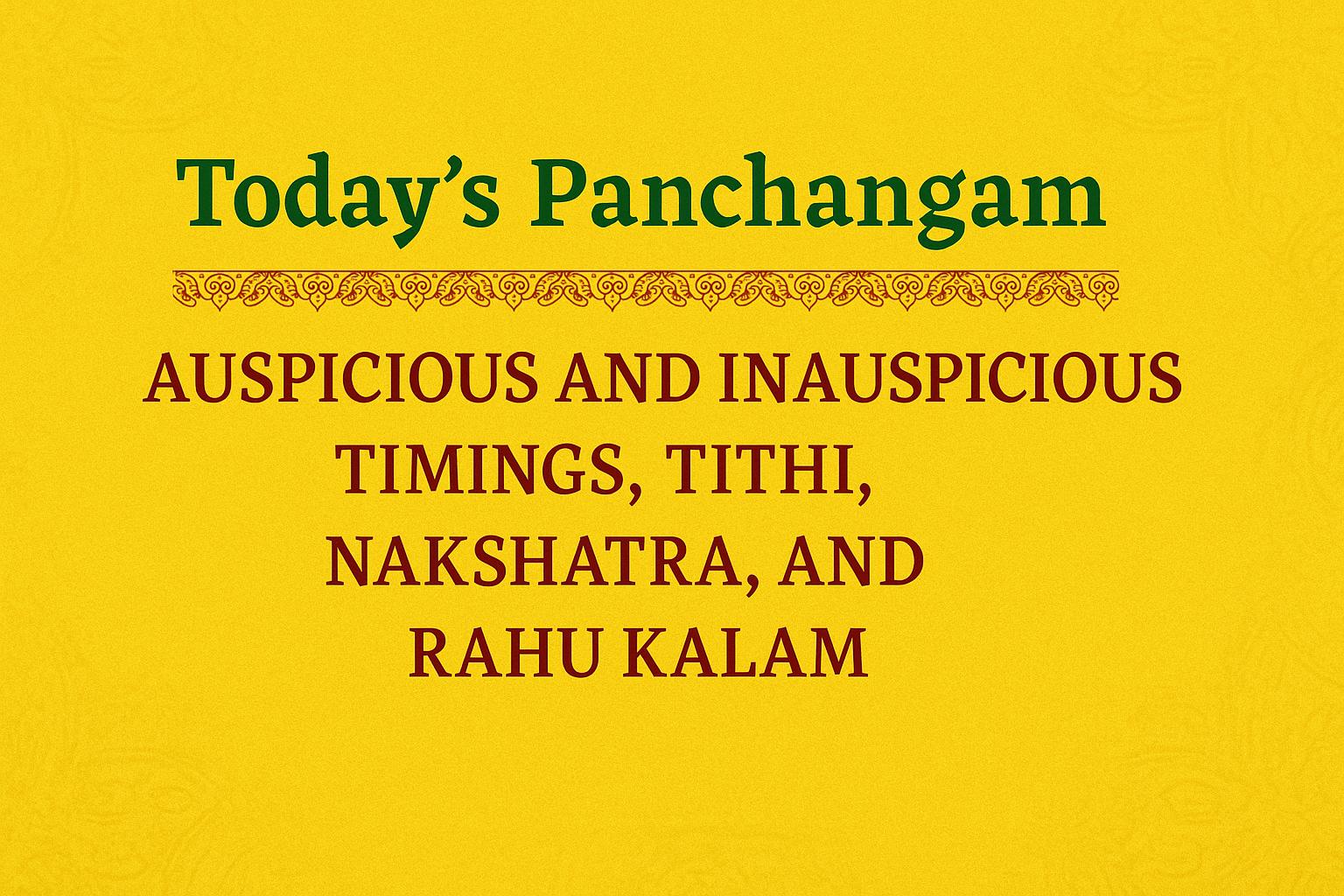 Today’s Panchangam

AUSPICIOUS AND INAUSPICIOUS TIMINGS, TITHI, NAKSHATRA, AND RAHU KALAM